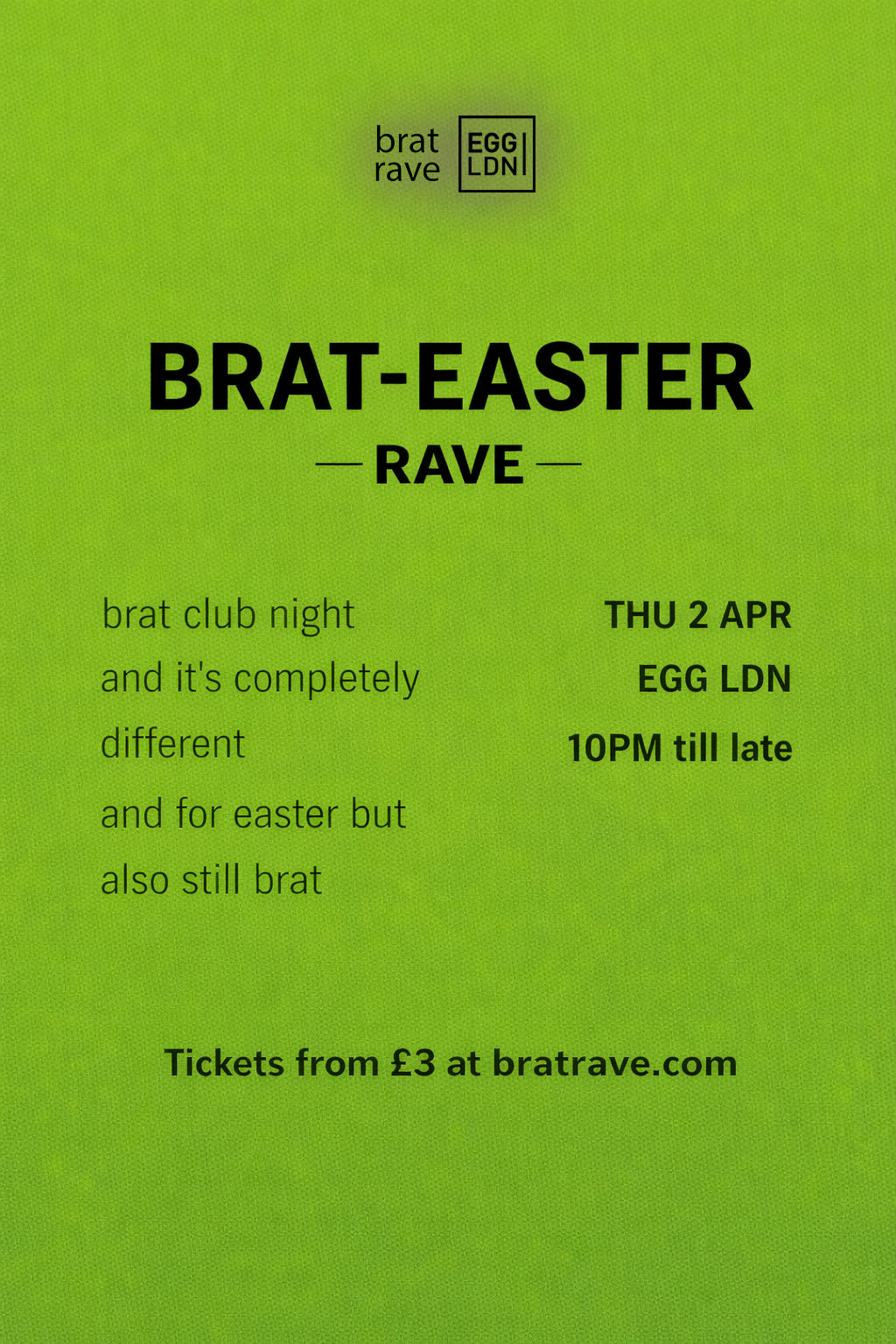 brat rave

EGG LDN

BRAT-EASTER

— RAVE —

brat club night and it's completely different and for easter but also still brat

THU 2 APR

EGG LDN

10PM till late

Tickets from £3 at bratrave.com